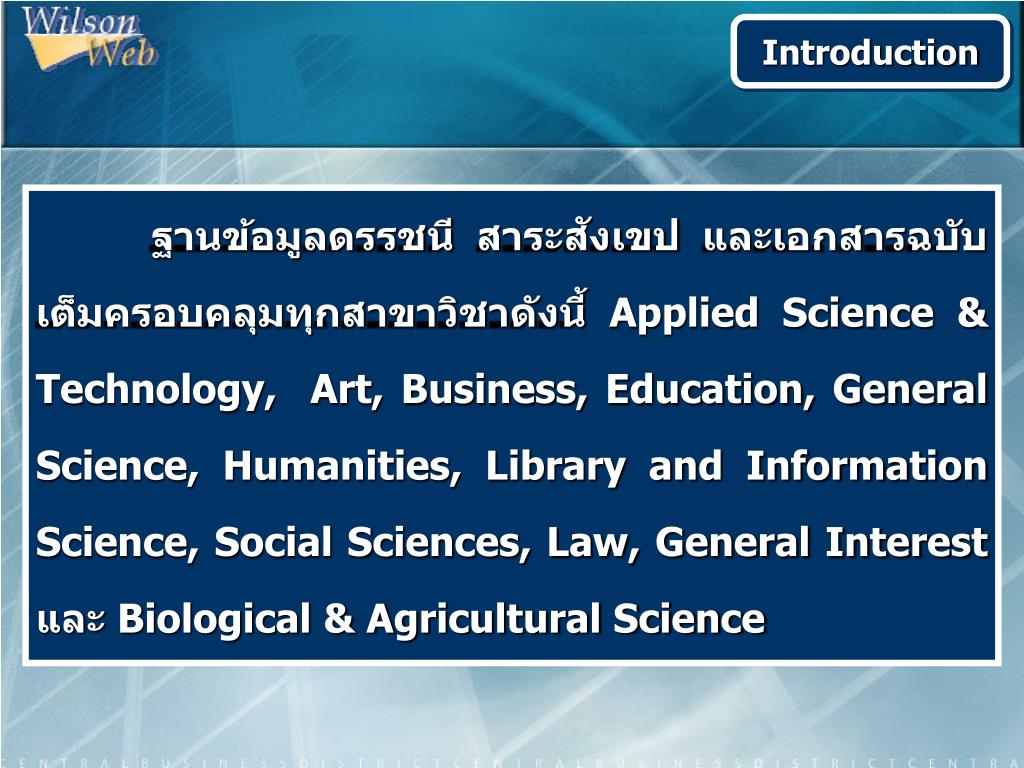 Wilson Web

Introduction

ฐานข้อมูลดรรชนี สาระสังเขป และเอกสารฉบับเต็มครอบคลุมทุกสาขาวิชาดังนี้ Applied Science & Technology, Art, Business, Education, General Science, Humanities, Library and Information Science, Social Sciences, Law, General Interest และ Biological & Agricultural Science

CENTRALBUSINESSDISTRICTCENTRALBUSINESSDISTRICTCENTRA